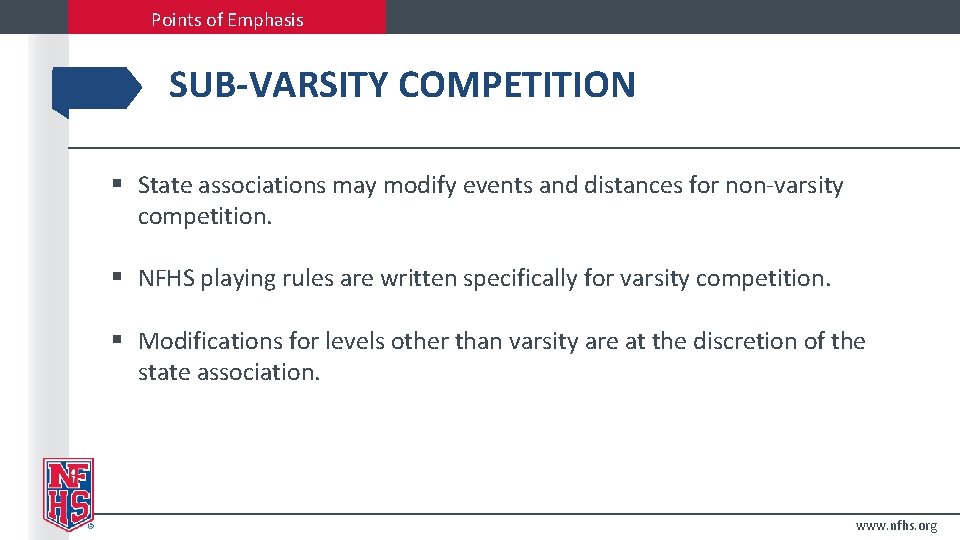 Points of Emphasis

SUB-VARSITY COMPETITION

▪ State associations may modify events and distances for non-varsity competition.

▪ NFHS playing rules are written specifically for varsity competition.

▪ Modifications for levels other than varsity are at the discretion of the state association.

NFHS

www.nfhs.org